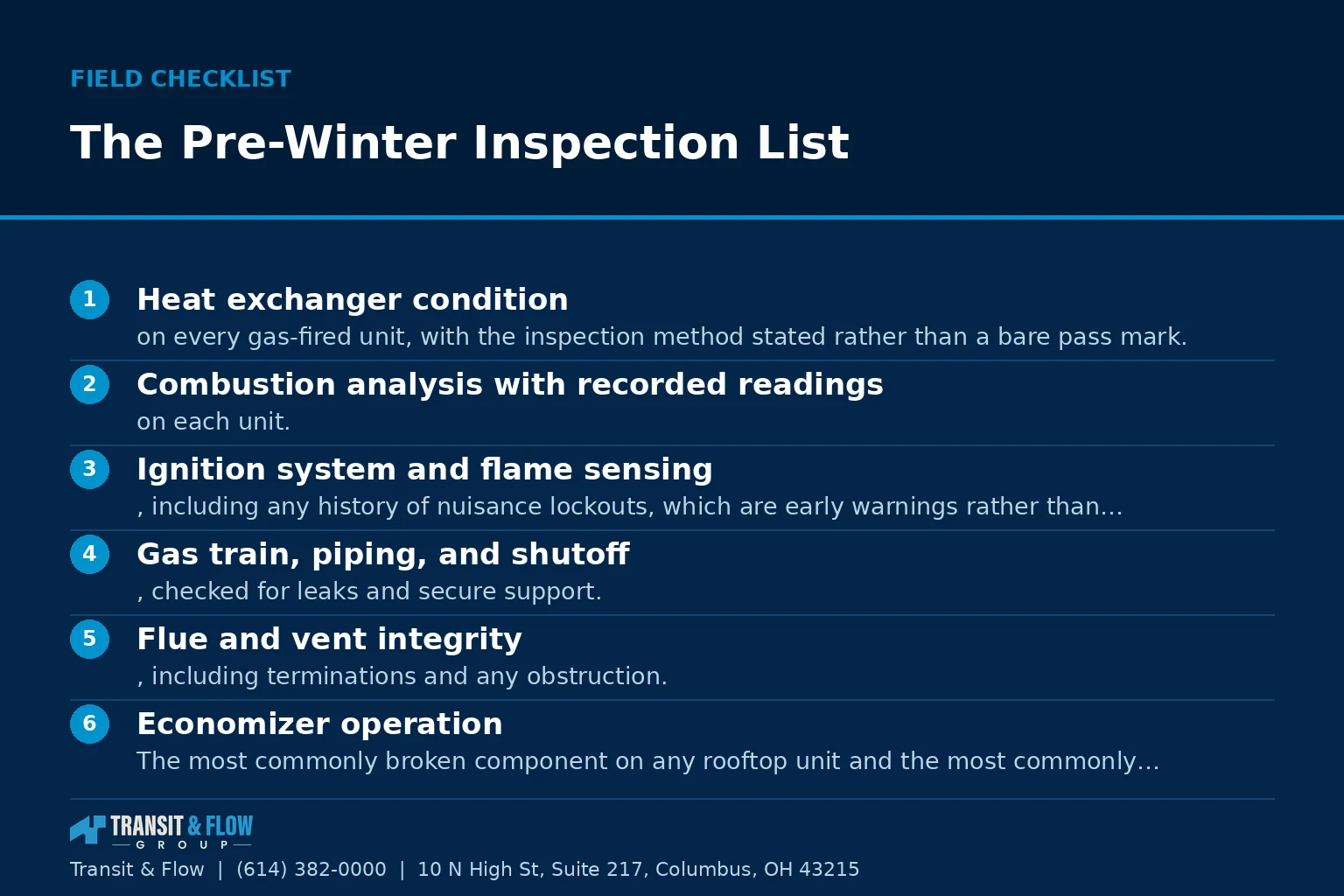 FIELD CHECKLIST

The Pre-Winter Inspection List

1 Heat exchanger condition
on every gas-fired unit, with the inspection method stated rather than a bare pass mark.

2 Combustion analysis with recorded readings
on each unit.

3 Ignition system and flame sensing
, including any history of nuisance lockouts, which are early warnings rather than…

4 Gas train, piping, and shutoff
, checked for leaks and secure support.

5 Flue and vent integrity
, including terminations and any obstruction.

6 Economizer operation
The most commonly broken component on any rooftop unit and the most commonly…

TRANSIT & FLOW
GROUP

Transit & Flow | (614) 382-0000 | 10 N High St, Suite 217, Columbus, OH 43215